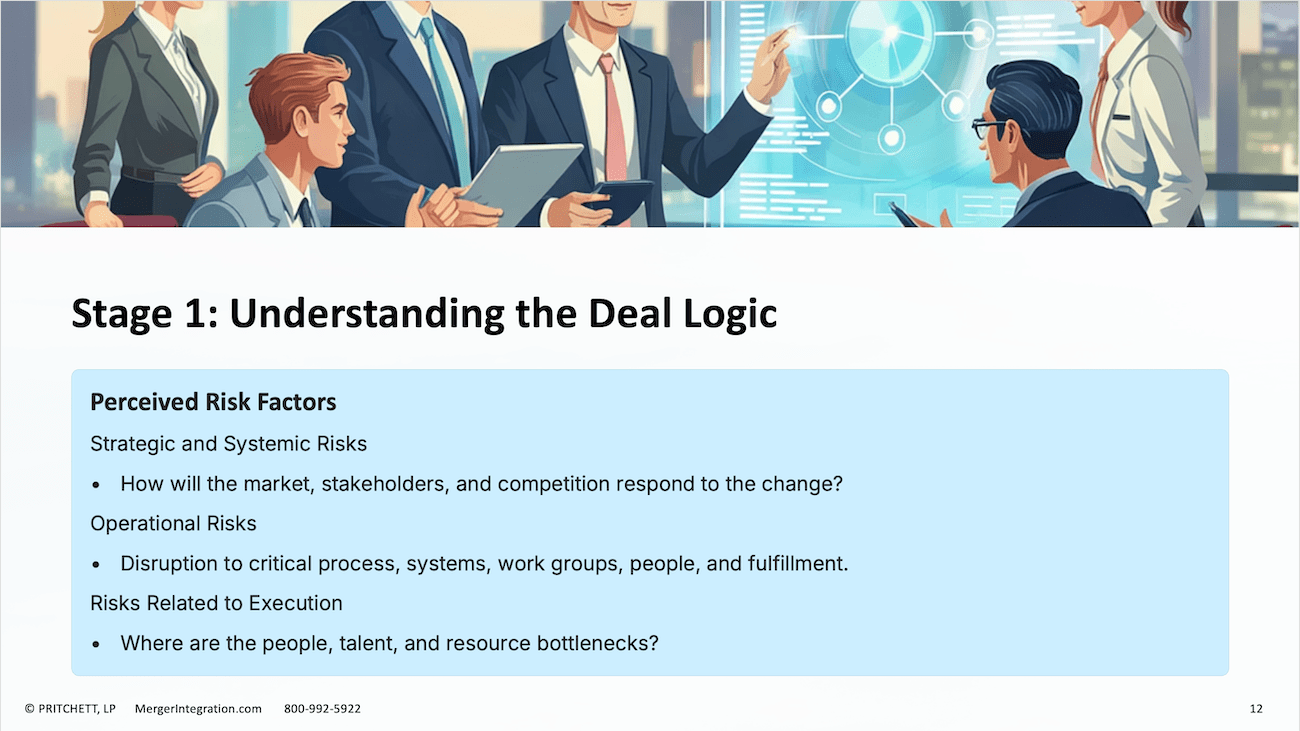 Stage 1: Understanding the Deal Logic

Perceived Risk Factors

Strategic and Systemic Risks

• How will the market, stakeholders, and competition respond to the change?

Operational Risks

• Disruption to critical process, systems, work groups, people, and fulfillment.

Risks Related to Execution

• Where are the people, talent, and resource bottlenecks?

© PRITCHETT, LP MergerIntegration.com 800-992-5922

12